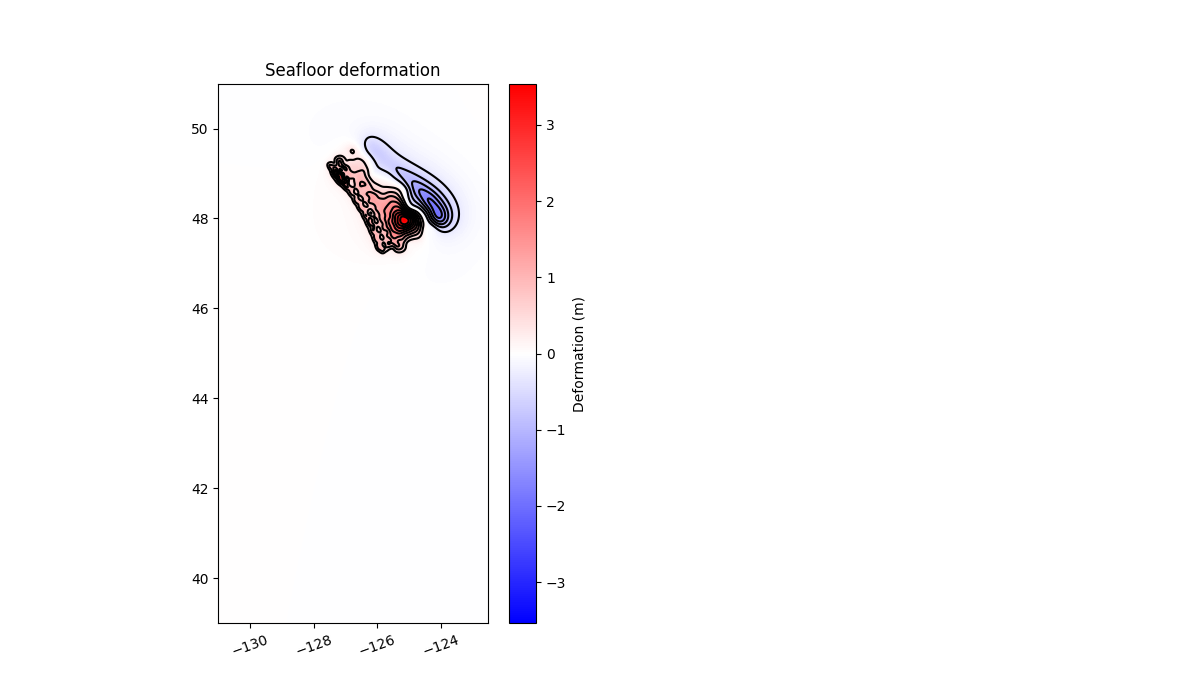 Seafloor deformation

50
48
46
44
42
40

−130
−128
−126
−124

3
2
1
0
−1
−2
−3

Deformation (m)